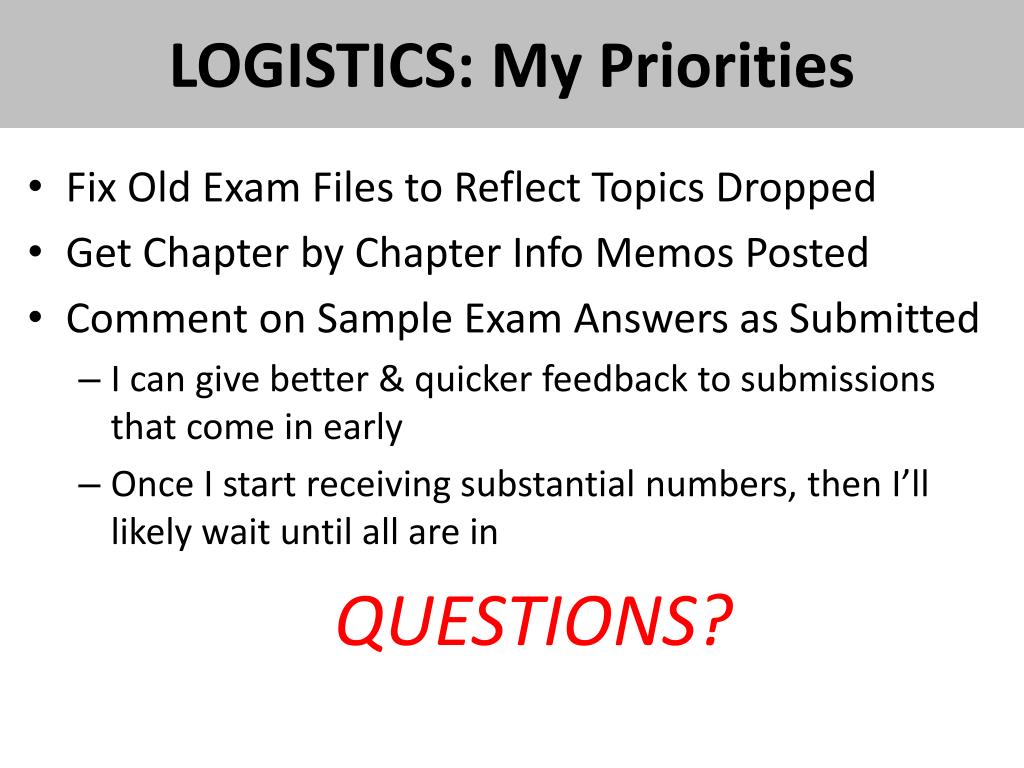 LOGISTICS: My Priorities

• Fix Old Exam Files to Reflect Topics Dropped
• Get Chapter by Chapter Info Memos Posted
• Comment on Sample Exam Answers as Submitted
– I can give better & quicker feedback to submissions that come in early
– Once I start receiving substantial numbers, then I'll likely wait until all are in

QUESTIONS?